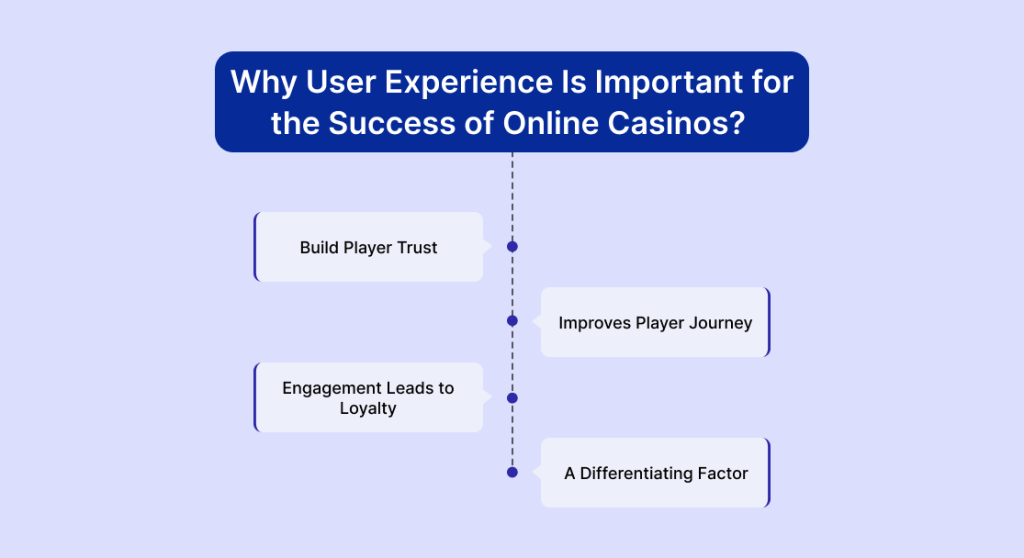 Why User Experience Is Important for the Success of Online Casinos?

Build Player Trust

Improves Player Journey

Engagement Leads to Loyalty

A Differentiating Factor